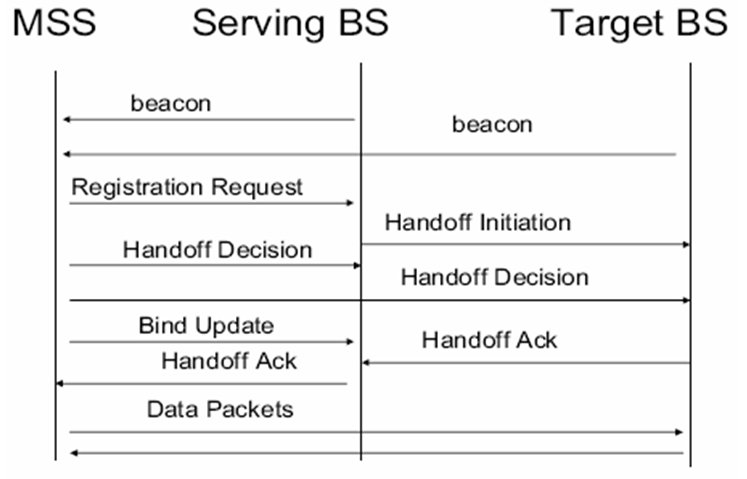 MSS Serving BS Target BS

beacon

beacon

Registration Request

Handoff Initiation

Handoff Decision

Handoff Decision

Bind Update

Handoff Ack

Handoff Ack

Data Packets